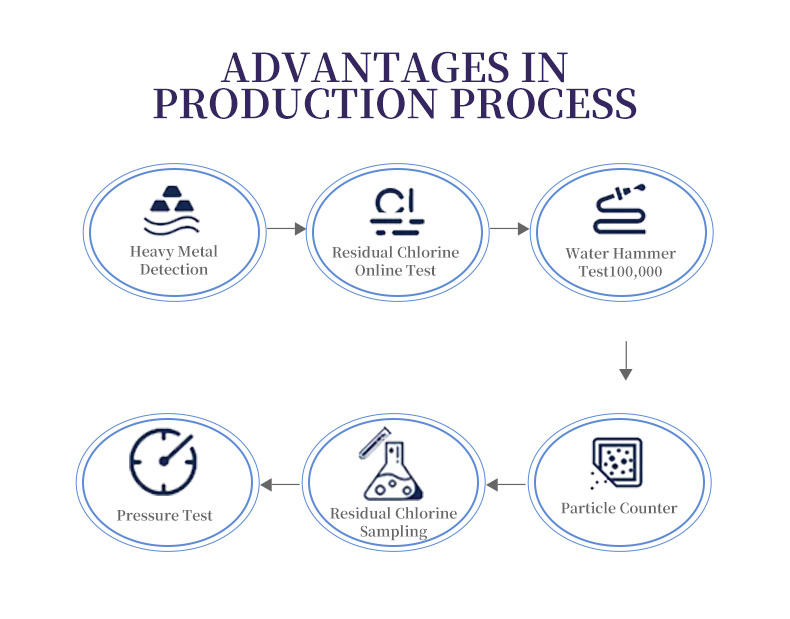 ADVANTAGES IN PRODUCTION PROCESS

Heavy Metal Detection

Cl

Residual Chlorine Online Test

Water Hammer Test100,000

Particle Counter

Residual Chlorine Sampling

Pressure Test